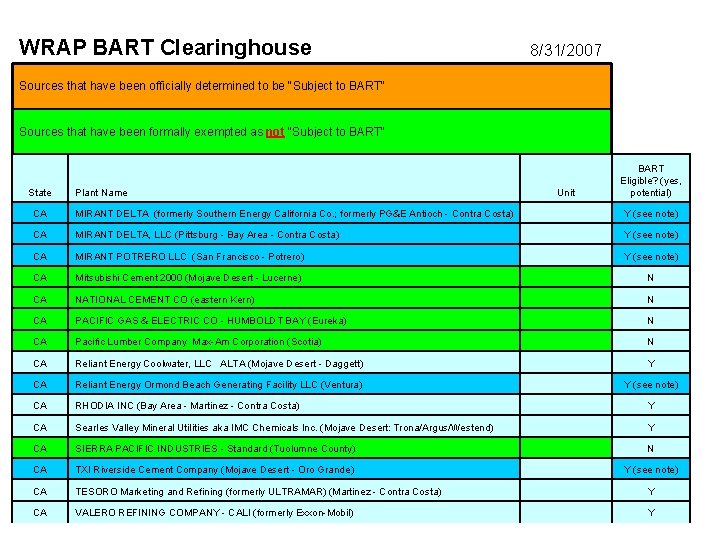 WRAP BART Clearinghouse 8/31/2007

Sources that have been officially determined to be "Subject to BART"

Sources that have been formally exempted as not "Subject to BART"

| State | Plant Name | Unit | BART Eligible? (yes, potential) |
|---|---|---|---|
| CA | MIRANT DELTA (formerly Southern Energy California Co.; formerly PG&E Antioch - Contra Costa) | | Y (see note) |
| CA | MIRANT DELTA, LLC (Pittsburg - Bay Area - Contra Costa) | | Y (see note) |
| CA | MIRANT POTRERO LLC (San Francisco - Potrero) | | Y (see note) |
| CA | Mitsubishi Cement 2000 (Mojave Desert - Lucerne) | | N |
| CA | NATIONAL CEMENT CO (eastern Kern) | | N |
| CA | PACIFIC GAS & ELECTRIC CO - HUMBOLDT BAY (Eureka) | | N |
| CA | Pacific Lumber Company Max-Am Corporation (Scotia) | | N |
| CA | Reliant Energy Coolwater, LLC ALTA (Mojave Desert - Daggett) | | Y |
| CA | Reliant Energy Ormond Beach Generating Facility LLC (Ventura) | | Y (see note) |
| CA | RHODIA INC (Bay Area - Martinez - Contra Costa) | | Y |
| CA | Searles Valley Mineral Utilities aka IMC Chemicals Inc. (Mojave Desert: Trona/Argus/Westend) | | Y |
| CA | SIERRA PACIFIC INDUSTRIES - Standard (Tuolumne County) | | N |
| CA | TXI Riverside Cement Company (Mojave Desert - Oro Grande) | | Y (see note) |
| CA | TESORO Marketing and Refining (formerly ULTRAMAR) (Martinez - Contra Costa) | | Y |
| CA | VALERO REFINING COMPANY - CALI (formerly Exxon-Mobil) | | Y |